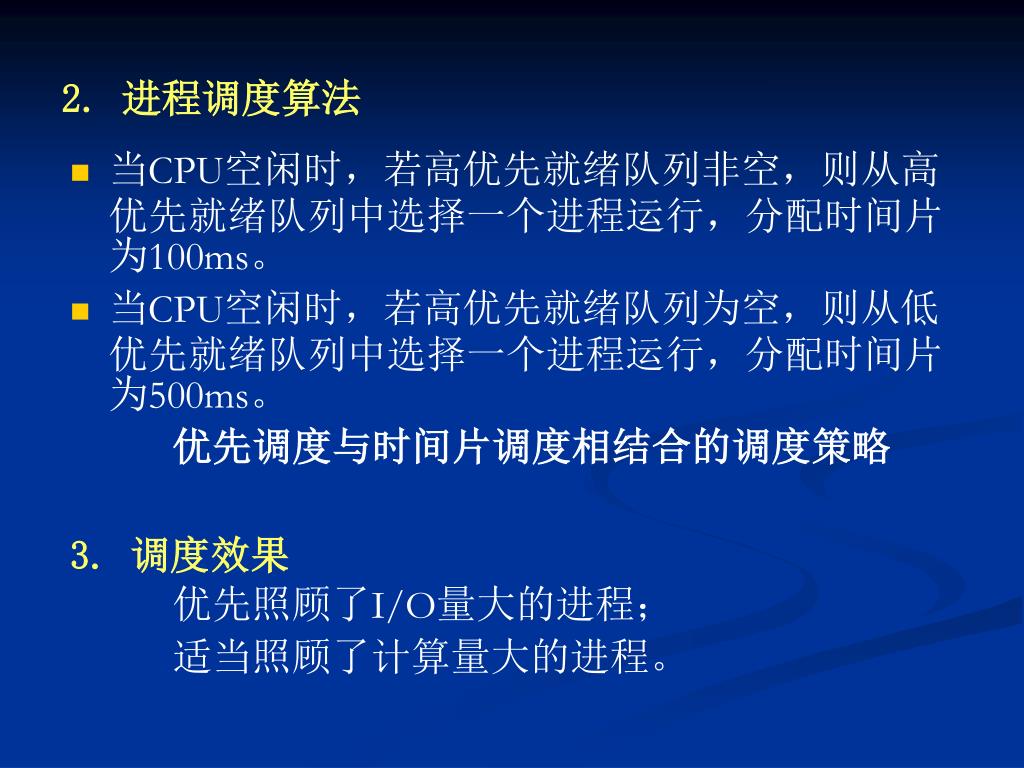 2. 进程调度算法

当CPU空闲时，若高优先就绪队列非空，则从高优先就绪队列中选择一个进程运行，分配时间片为100ms。

当CPU空闲时，若高优先就绪队列为空，则从低优先就绪队列中选择一个进程运行，分配时间片为500ms。

优先调度与时间片调度相结合的调度策略

3. 调度效果

优先照顾了I/O量大的进程；

适当照顾了计算量大的进程。